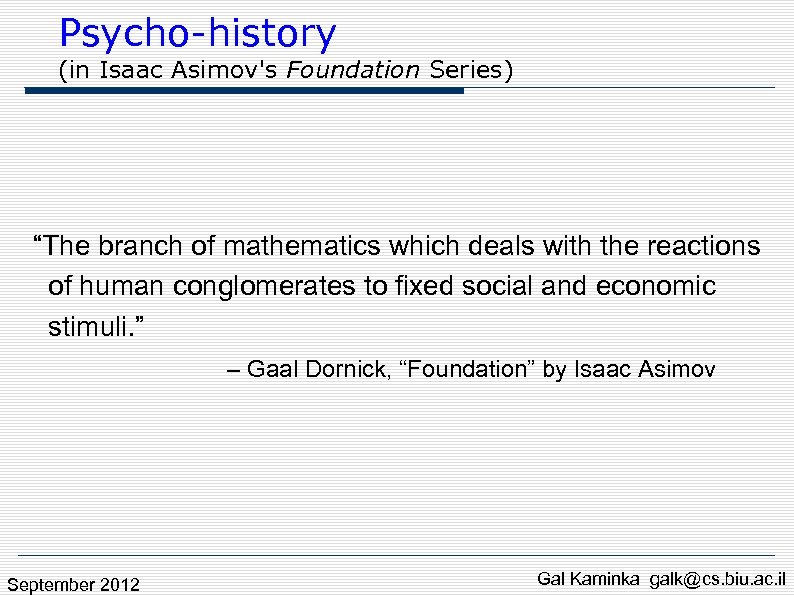 Psycho-history
(in Isaac Asimov's Foundation Series)

“The branch of mathematics which deals with the reactions of human conglomerates to fixed social and economic stimuli.”

– Gaal Dornick, “Foundation” by Isaac Asimov

September 2012

Gal Kaminka galk@cs.biu.ac.il